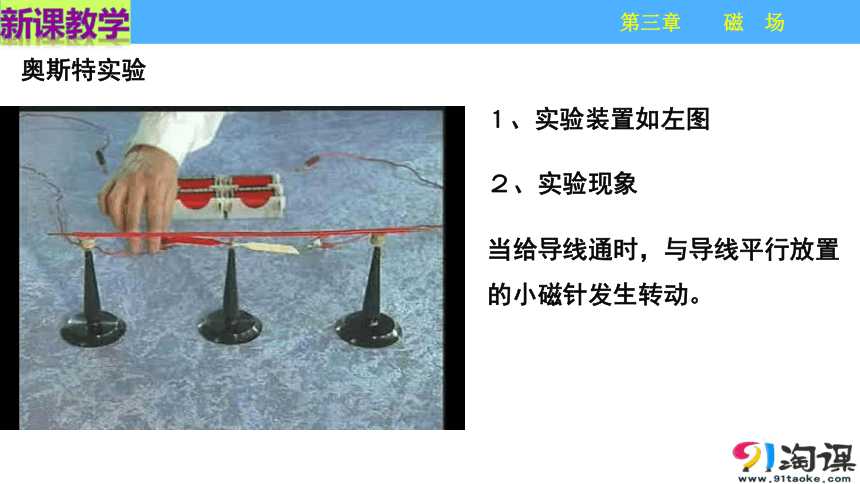 新课教学

第三章 磁 场

奥斯特实验

1、实验装置如左图

2、实验现象

当给导线通时，与导线平行放置的小磁针发生转动。

91淘课
www.91taoke.com